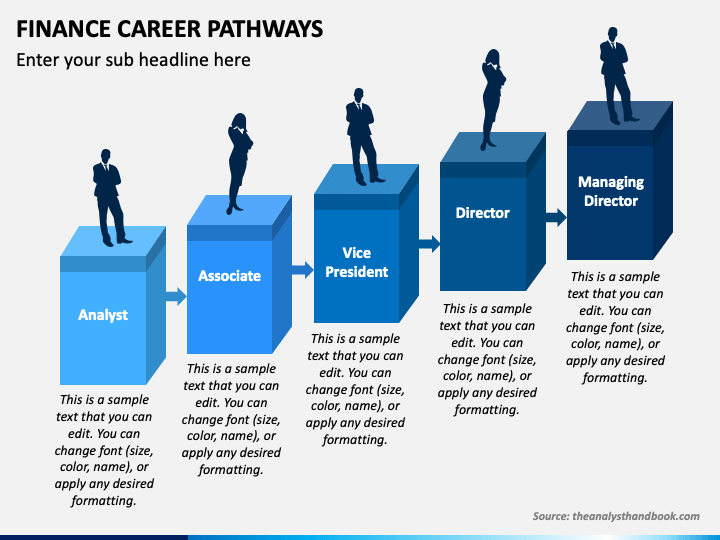 FINANCE CAREER PATHWAYS

Enter your sub headline here

Analyst

This is a sample text that you can edit. You can change font (size, color, name), or apply any desired formatting.

Associate

This is a sample text that you can edit. You can change font (size, color, name), or apply any desired formatting.

Vice President

This is a sample text that you can edit. You can change font (size, color, name), or apply any desired formatting.

Director

This is a sample text that you can edit. You can change font (size, color, name), or apply any desired formatting.

Managing Director

This is a sample text that you can edit. You can change font (size, color, name), or apply any desired formatting.

Source: theanalysthandbook.com